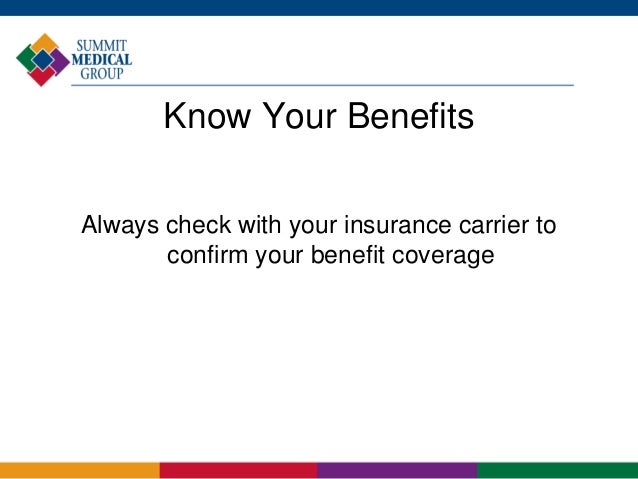 SUMMIT
MEDICAL
GROUP

Know Your Benefits

Always check with your insurance carrier to confirm your benefit coverage